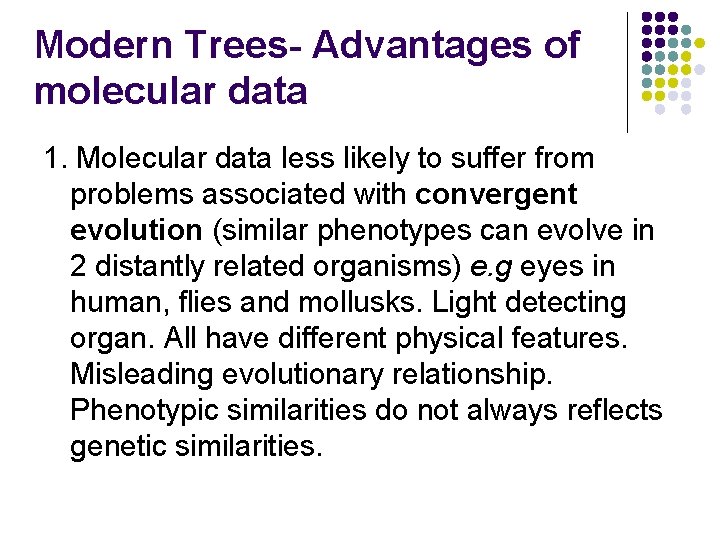 Modern Trees- Advantages of molecular data

1. Molecular data less likely to suffer from problems associated with convergent evolution (similar phenotypes can evolve in 2 distantly related organisms) e.g eyes in human, flies and mollusks. Light detecting organ. All have different physical features. Misleading evolutionary relationship. Phenotypic similarities do not always reflects genetic similarities.